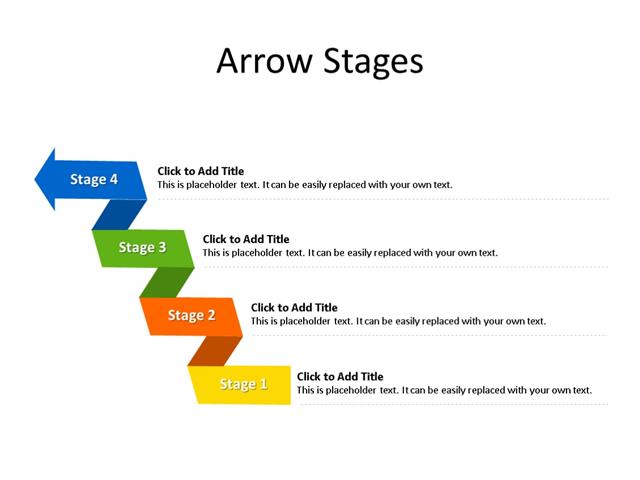 Arrow Stages

Stage 4

Click to Add Title
This is placeholder text. It can be easily replaced with your own text.

Stage 3

Click to Add Title
This is placeholder text. It can be easily replaced with your own text.

Stage 2

Click to Add Title
This is placeholder text. It can be easily replaced with your own text.

Stage 1

Click to Add Title
This is placeholder text. It can be easily replaced with your own text.